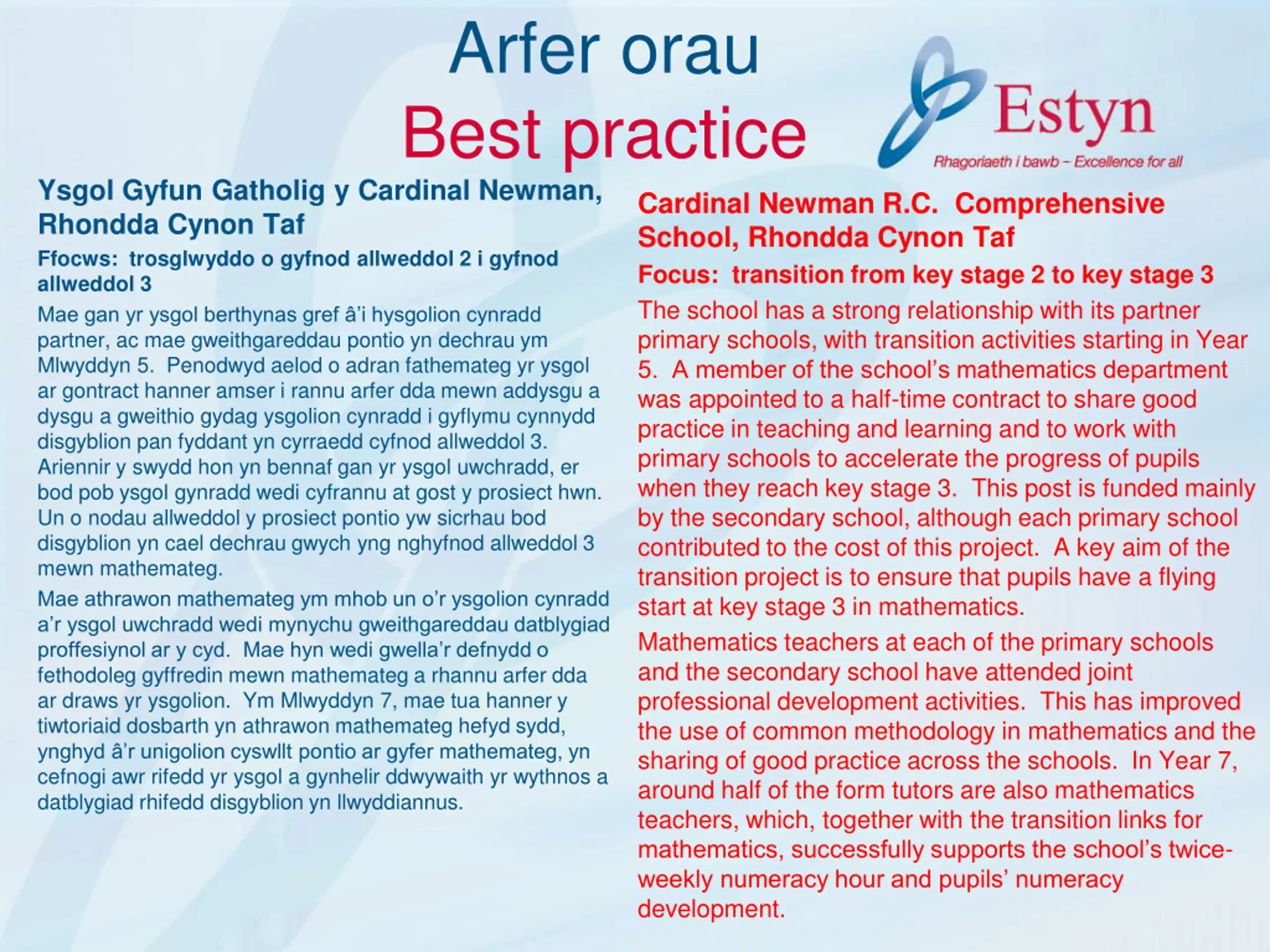 Arfer orau
Best practice

Estyn
Rhagoriaeth i bawb – Excellence for all

Ysgol Gyfun Gatholig y Cardinal Newman, Rhondda Cynon Taf

Ffocws: trosglwyddo o gyfnod allweddol 2 i gyfnod allweddol 3

Mae gan yr ysgol berthynas gref â'i hysgolion cynradd partner, ac mae gweithgareddau pontio yn dechrau ym Mlwyddyn 5. Penodwyd aelod o adran fathemateg yr ysgol ar gontract hanner amser i rannu arfer dda mewn addysgu a dysgu a gweithio gydag ysgolion cynradd i gyflymu cynnydd disgyblion pan fyddant yn cyrraedd cyfnod allweddol 3. Ariennir y swydd hon yn bennaf gan yr ysgol uwchradd, er bod pob ysgol gynradd wedi cyfrannu at gost y prosiect hwn. Un o nodau allweddol y prosiect pontio yw sicrhau bod disgyblion yn cael dechrau gwych yng nghyfnod allweddol 3 mewn mathemateg.

Mae athrawon mathemateg ym mhob un o'r ysgolion cynradd a'r ysgol uwchradd wedi mynychu gweithgareddau datblygiad proffesiynol ar y cyd. Mae hyn wedi gwella'r defnydd o fethodoleg gyffredin mewn mathemateg a rhannu arfer dda ar draws yr ysgolion. Ym Mlwyddyn 7, mae tua hanner y tiwtoriaid dosbarth yn athrawon mathemateg hefyd sydd, ynghyd â'r unigolion cyswllt pontio ar gyfer mathemateg, yn cefnogi awr rifedd yr ysgol a gynhelir ddwywaith yr wythnos a datblygiad rhifedd disgyblion yn llwyddiannus.

Cardinal Newman R.C. Comprehensive School, Rhondda Cynon Taf

Focus: transition from key stage 2 to key stage 3

The school has a strong relationship with its partner primary schools, with transition activities starting in Year 5. A member of the school's mathematics department was appointed to a half-time contract to share good practice in teaching and learning and to work with primary schools to accelerate the progress of pupils when they reach key stage 3. This post is funded mainly by the secondary school, although each primary school contributed to the cost of this project. A key aim of the transition project is to ensure that pupils have a flying start at key stage 3 in mathematics.

Mathematics teachers at each of the primary schools and the secondary school have attended joint professional development activities. This has improved the use of common methodology in mathematics and the sharing of good practice across the schools. In Year 7, around half of the form tutors are also mathematics teachers, which, together with the transition links for mathematics, successfully supports the school's twice-weekly numeracy hour and pupils' numeracy development.